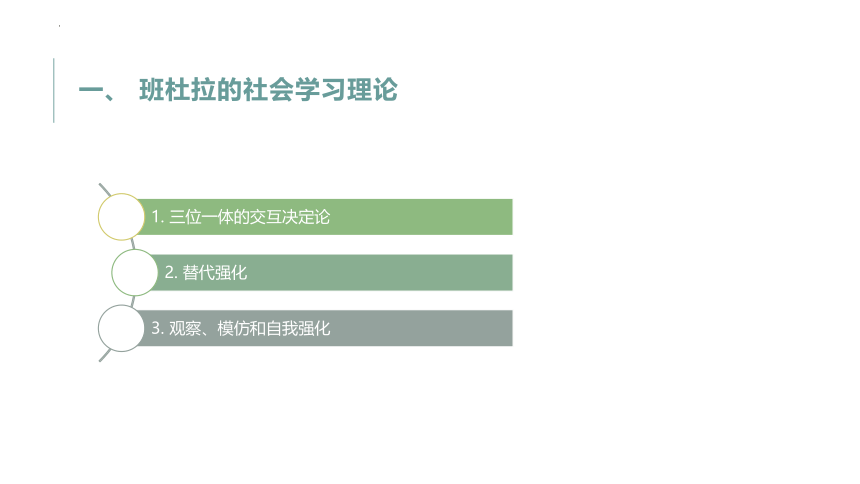 一、 班杜拉的社会学习理论

1. 三位一体的交互决定论

2. 替代强化

3. 观察、模仿和自我强化